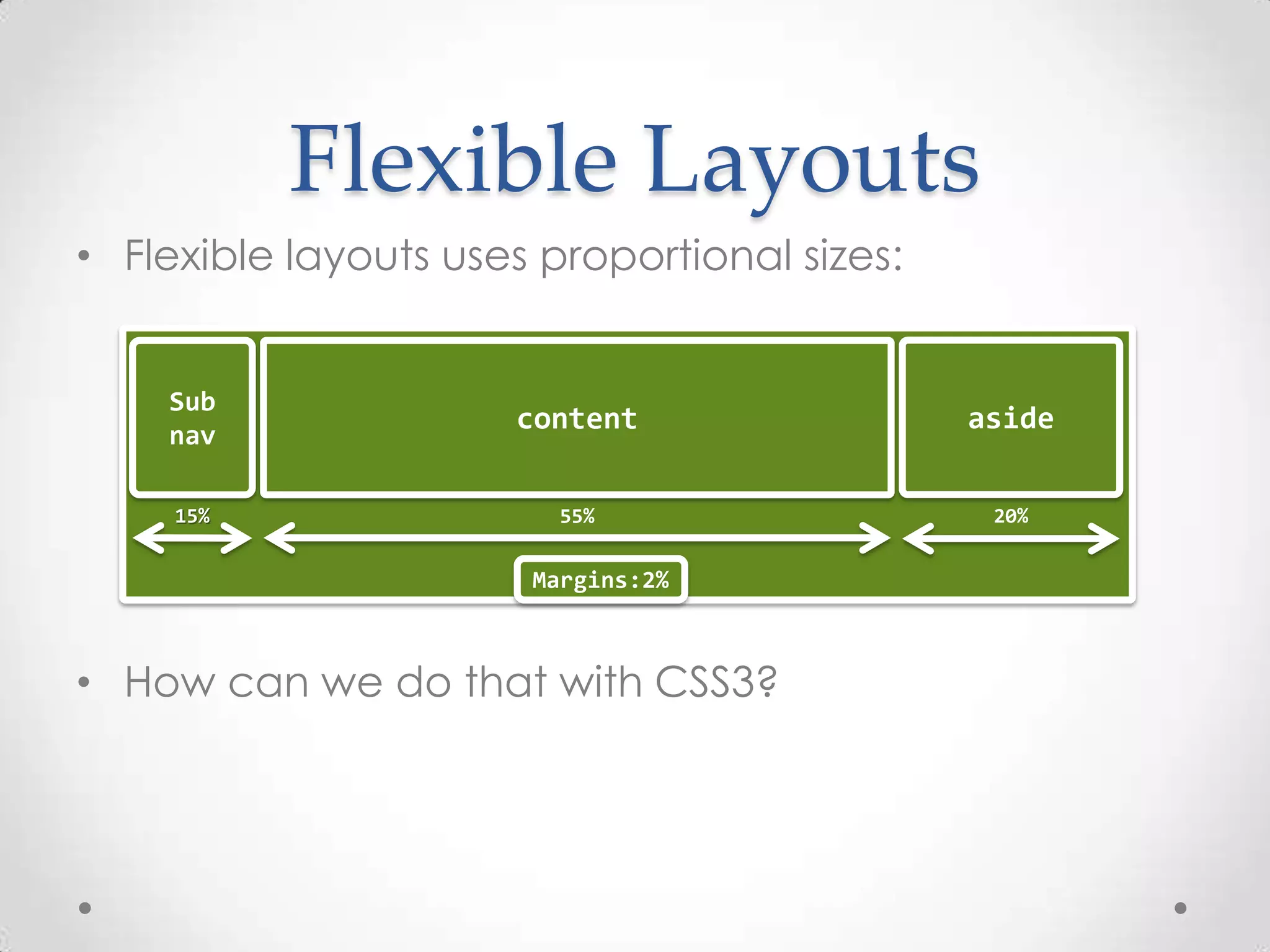 Flexible Layouts

• Flexible layouts uses proportional sizes:

Sub nav

content

aside

15%

55%

20%

Margins:2%

• How can we do that with CSS3?